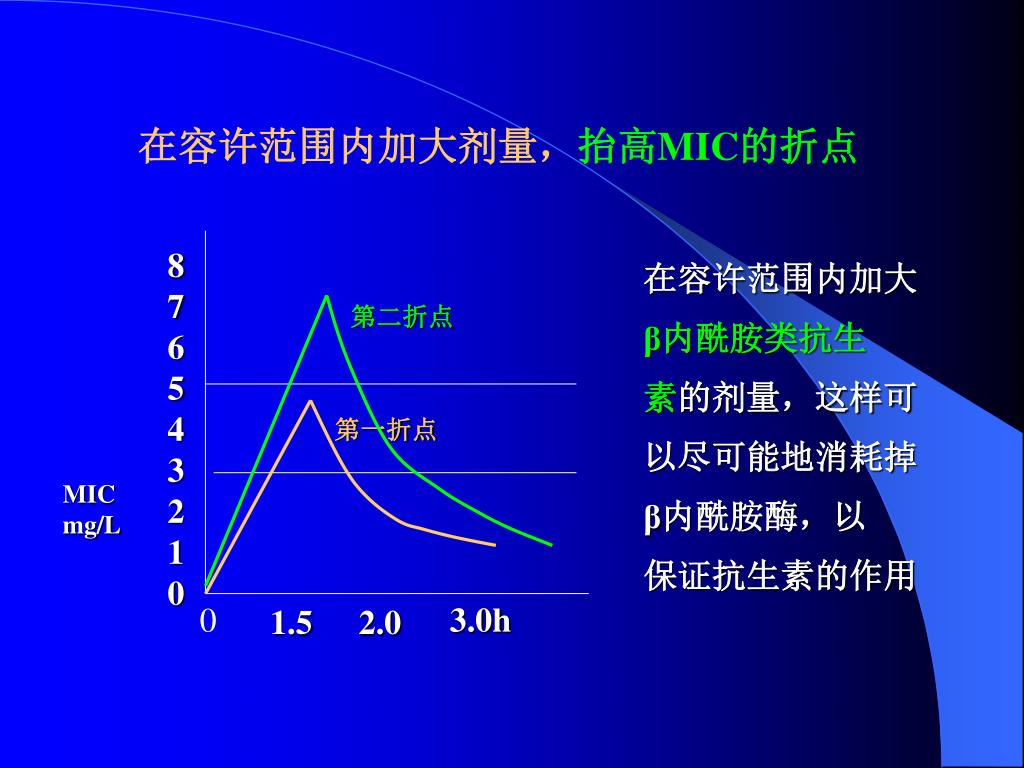 在容许范围内加大剂量，抬高MIC的折点

8
7
6
5
4
3
2
1
0

MIC
mg/L

第二折点

第一折点

0 1.5 2.0 3.0h

在容许范围内加大β内酰胺类抗生素的剂量，这样可以尽可能地消耗掉β内酰胺酶，以保证抗生素的作用